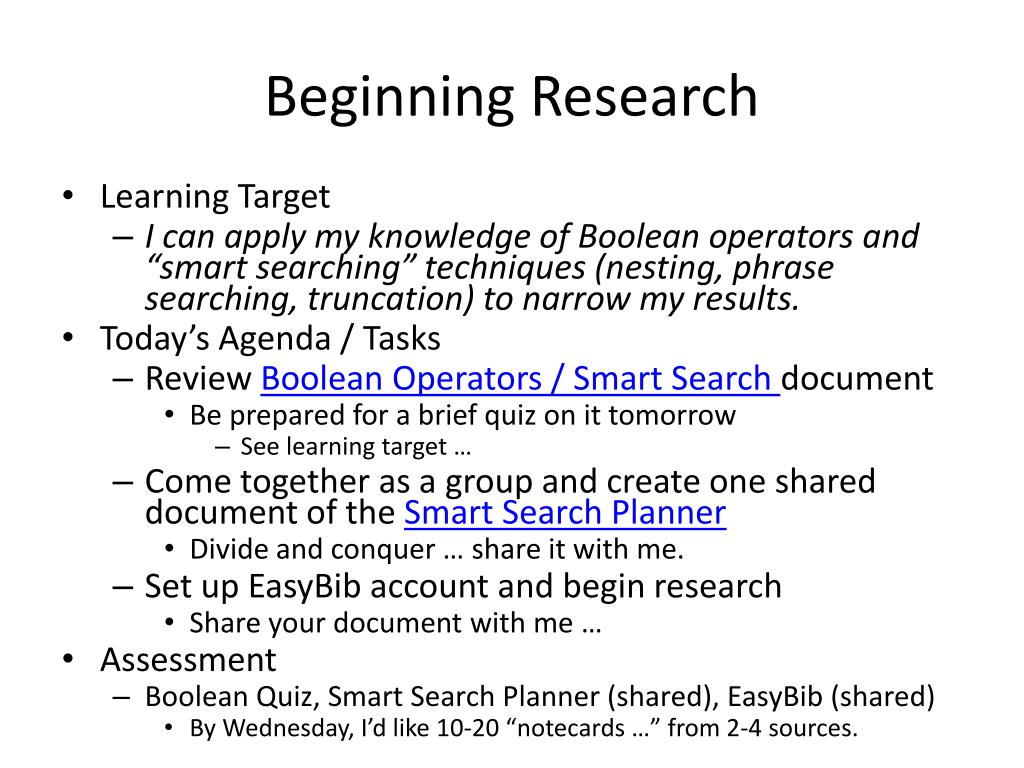 Beginning Research

• Learning Target
– I can apply my knowledge of Boolean operators and “smart searching” techniques (nesting, phrase searching, truncation) to narrow my results.
• Today’s Agenda / Tasks
– Review Boolean Operators / Smart Search document
• Be prepared for a brief quiz on it tomorrow
– See learning target …
– Come together as a group and create one shared document of the Smart Search Planner
• Divide and conquer … share it with me.
– Set up EasyBib account and begin research
• Share your document with me …
• Assessment
– Boolean Quiz, Smart Search Planner (shared), EasyBib (shared)
• By Wednesday, I’d like 10-20 “notecards …” from 2-4 sources.